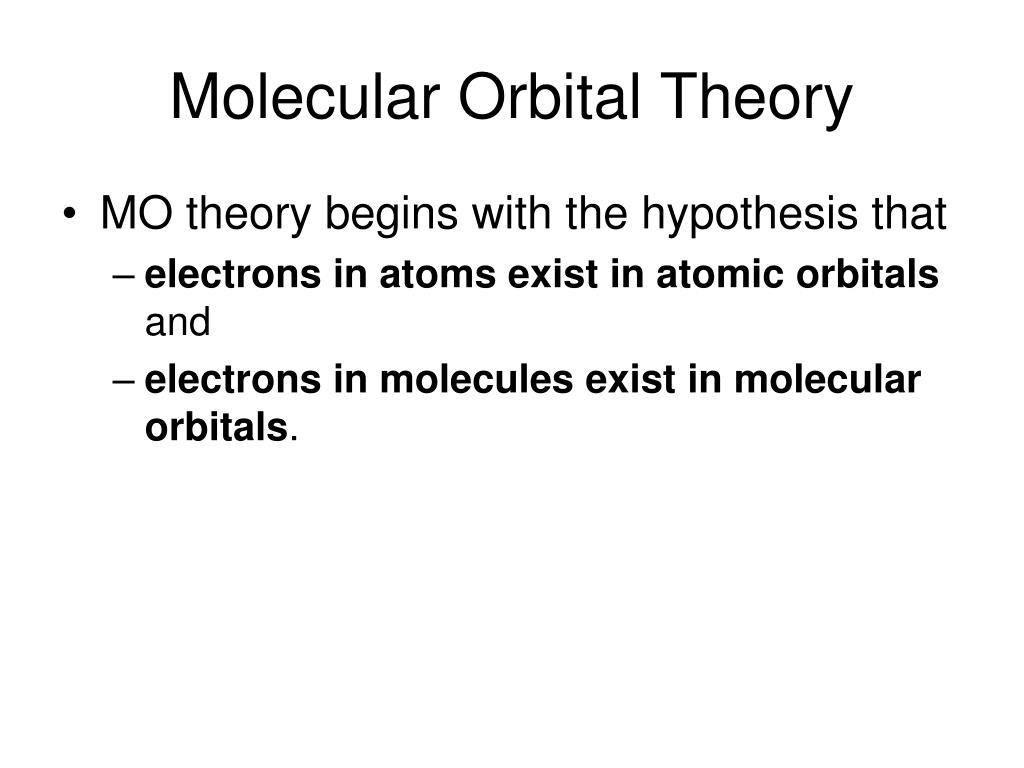 Molecular Orbital Theory

• MO theory begins with the hypothesis that
– electrons in atoms exist in atomic orbitals and
– electrons in molecules exist in molecular orbitals.